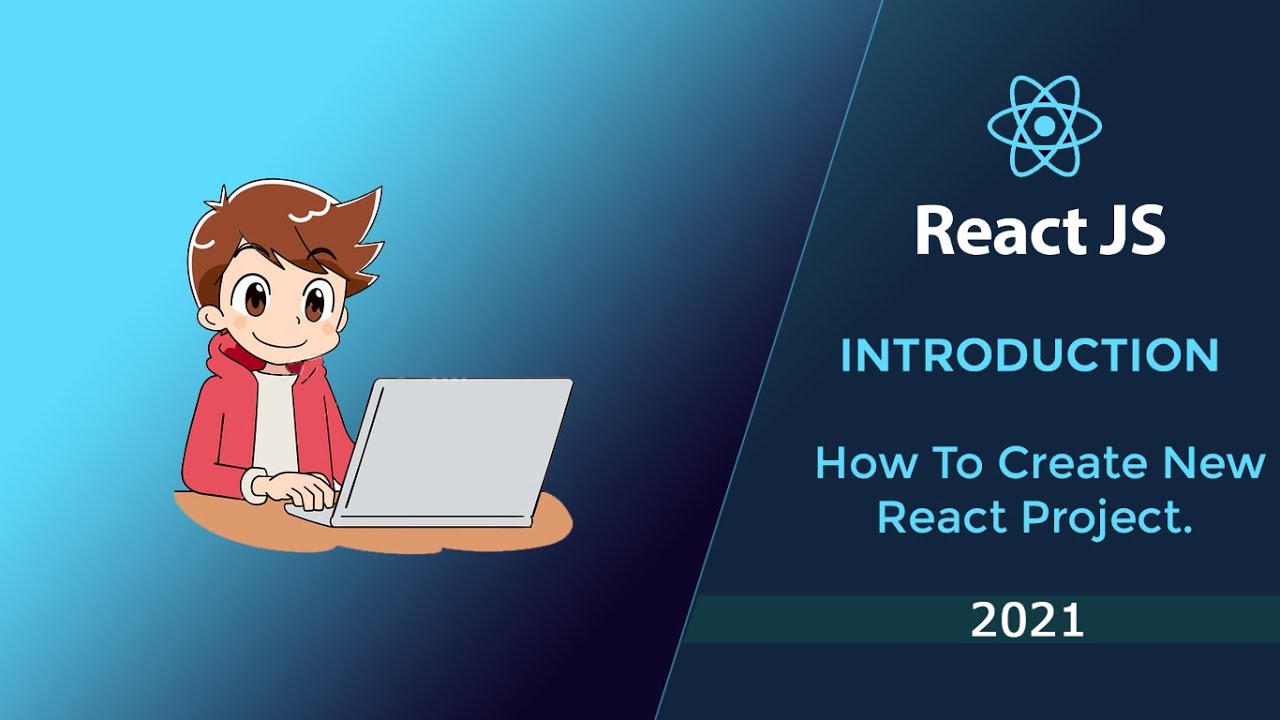 React JS

INTRODUCTION

How To Create New React Project.

2021